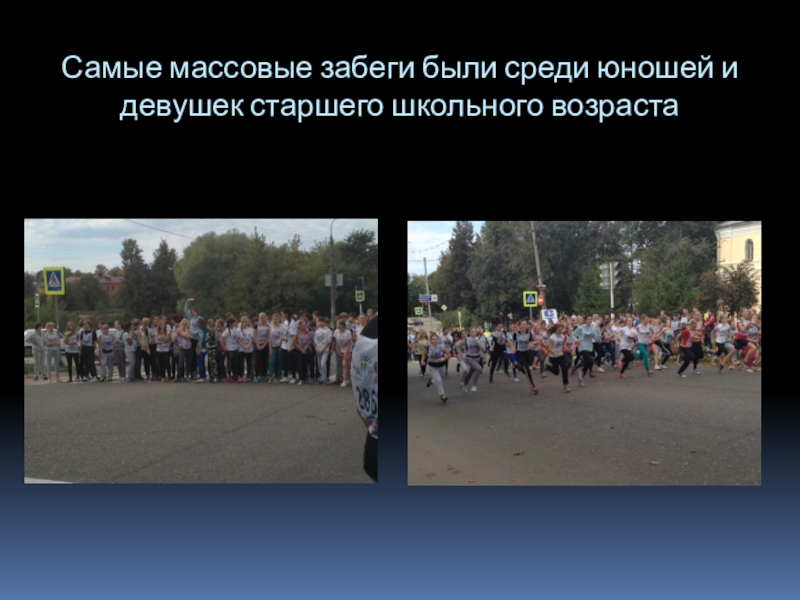 Самые массовые забеги были среди юношей и девушек старшего школьного возраста